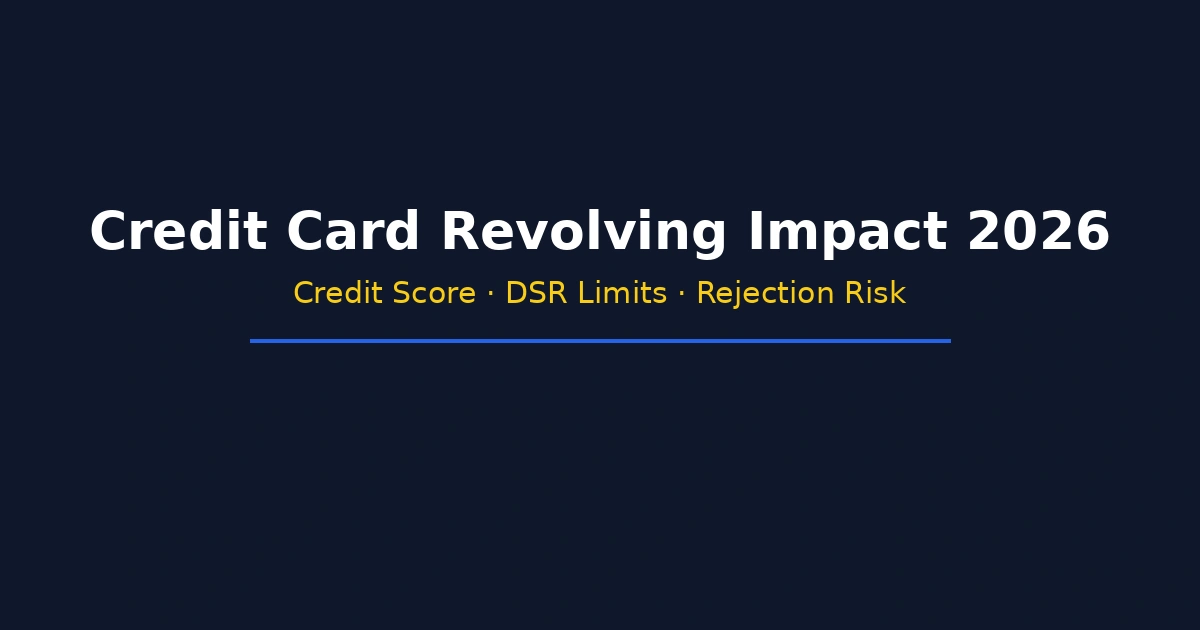 Credit Card Revolving Impact 2026

Credit Score · DSR Limits · Rejection Risk